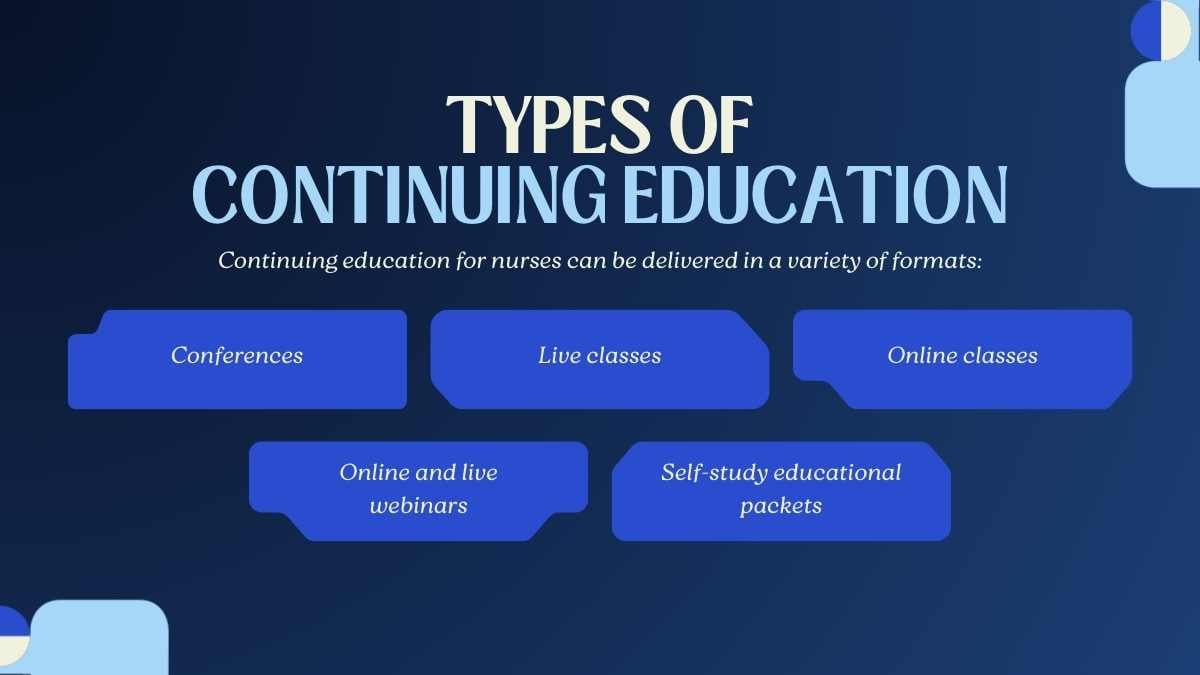 TYPES OF
CONTINUING EDUCATION

Continuing education for nurses can be delivered in a variety of formats:

Conferences

Live classes

Online classes

Online and live webinars

Self-study educational packets